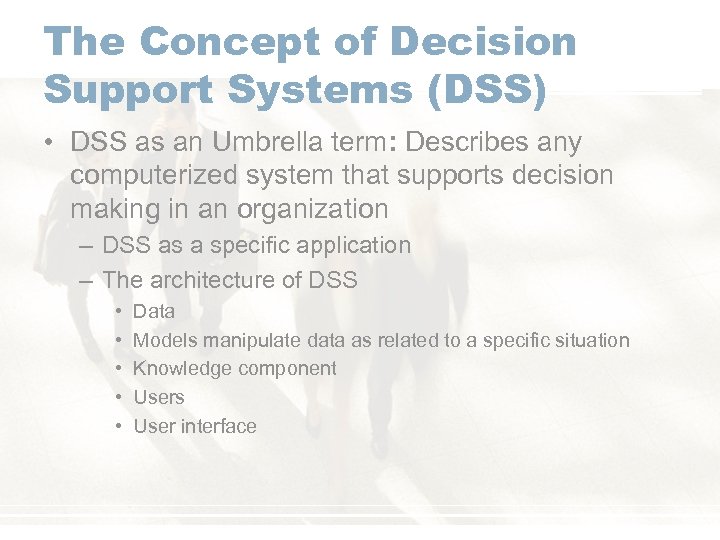 The Concept of Decision Support Systems (DSS)

• DSS as an Umbrella term: Describes any computerized system that supports decision making in an organization

– DSS as a specific application

– The architecture of DSS

• Data

• Models manipulate data as related to a specific situation

• Knowledge component

• Users

• User interface